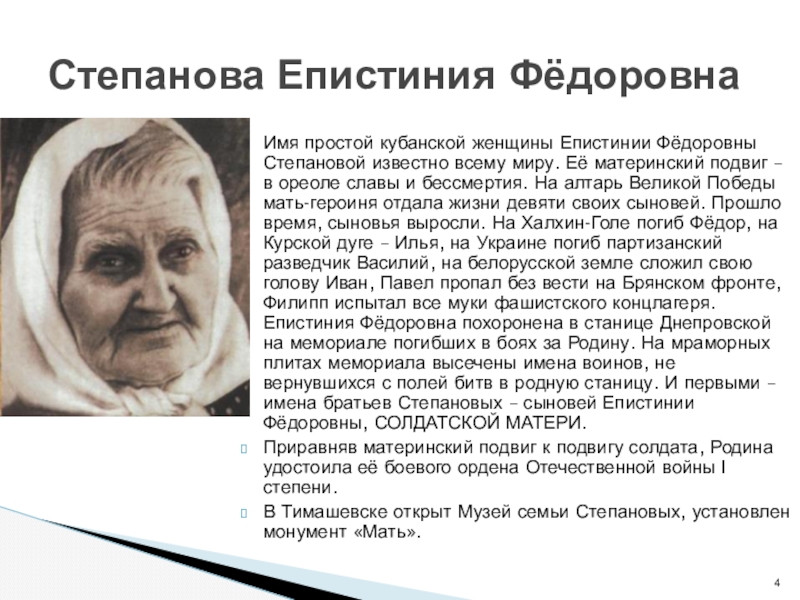 Степанова Епистиния Фёдоровна

Имя простой кубанской женщины Епистинии Фёдоровны Степановой известно всему миру. Её материнский подвиг – в ореоле славы и бессмертия. На алтарь Великой Победы мать-героиня отдала жизни девяти своих сыновей. Прошло время, сыновья выросли. На Халхин-Голе погиб Фёдор, на Курской дуге – Илья, на Украине погиб партизанский разведчик Василий, на белорусской земле сложил свою голову Иван, Павел пропал без вести на Брянском фронте, Филипп испытал все муки фашистского концлагеря. Епистиния Фёдоровна похоронена в станице Днепровской на мемориале погибших в боях за Родину. На мраморных плитах мемориала высечены имена воинов, не вернувшихся с полей битв в родную станицу. И первыми – имена братьев Степановых – сыновей Епистинии Фёдоровны, СОЛДАТСКОЙ МАТЕРИ.

Приравняв материнский подвиг к подвигу солдата, Родина удостоила её боевого ордена Отечественной войны I степени.

В Тимашевске открыт Музей семьи Степановых, установлен монумент «Мать».

4